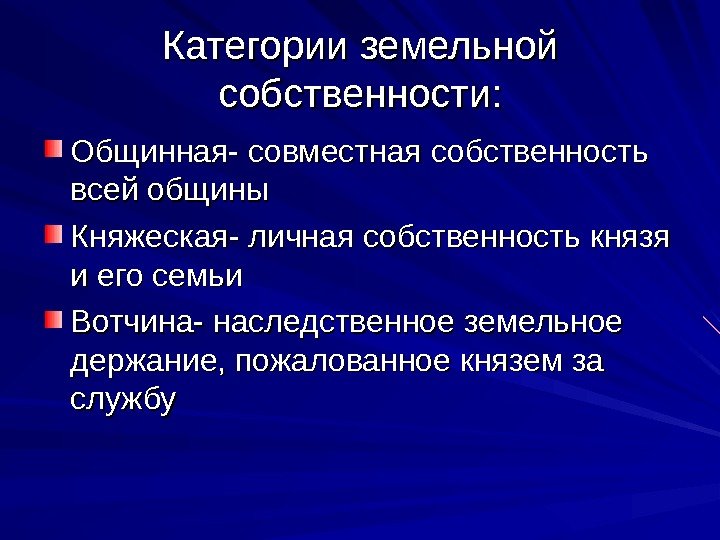 Категории земельной собственности:

Общинная- совместная собственность всей общины

Княжеская- личная собственность князя и его семьи

Вотчина- наследственное земельное держание, пожалованное князем за службу